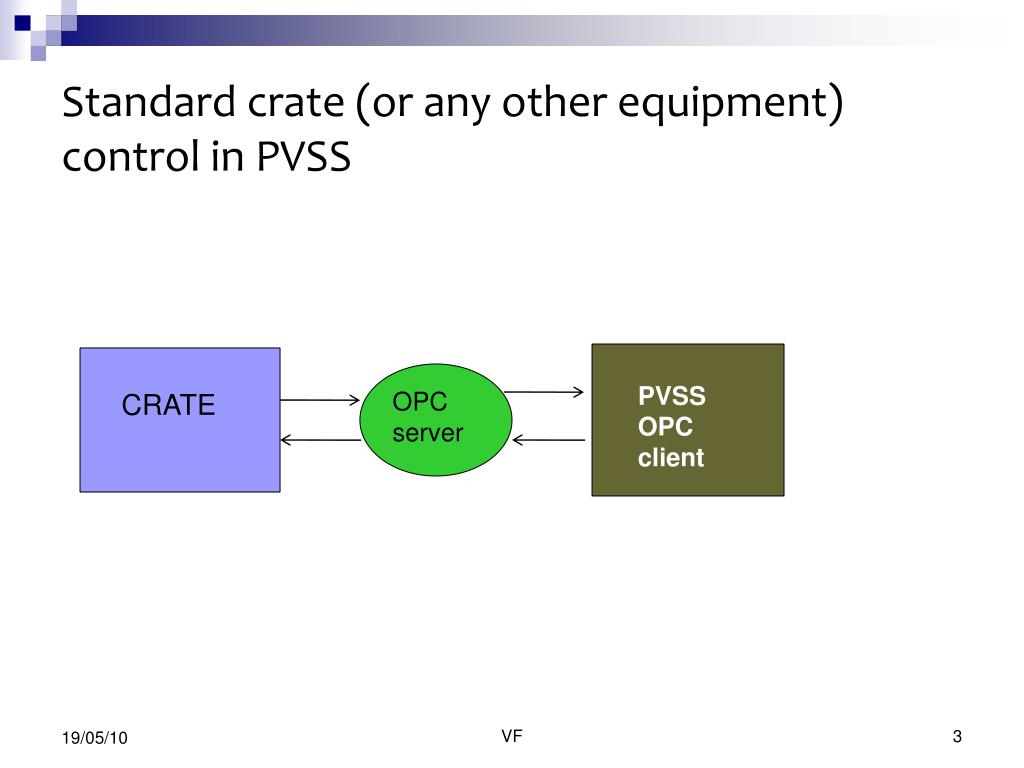 Standard crate (or any other equipment) control in PVSS

CRATE

OPC server

PVSS OPC client

19/05/10

VF

3